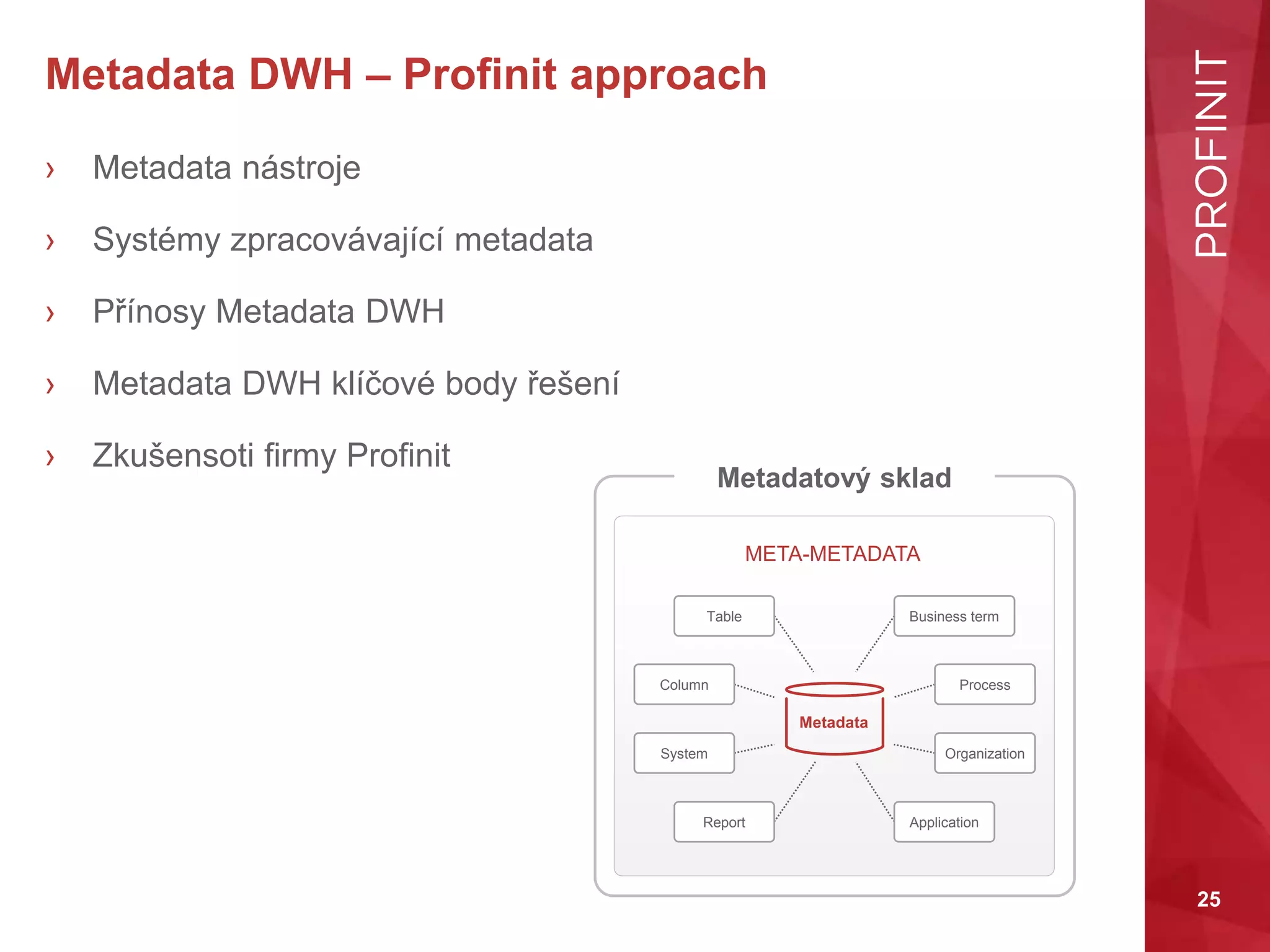 Metadata DWH – Profinit approach

› Metadata nástroje

› Systémy zpracovávající metadata

› Přínosy Metadata DWH

› Metadata DWH klíčové body řešení

› Zkušensoti firmy Profinit

Metadatový sklad

META-METADATA

Table

Business term

Column

Process

Metadata

System

Organization

Report

Application

PROFINIT

25